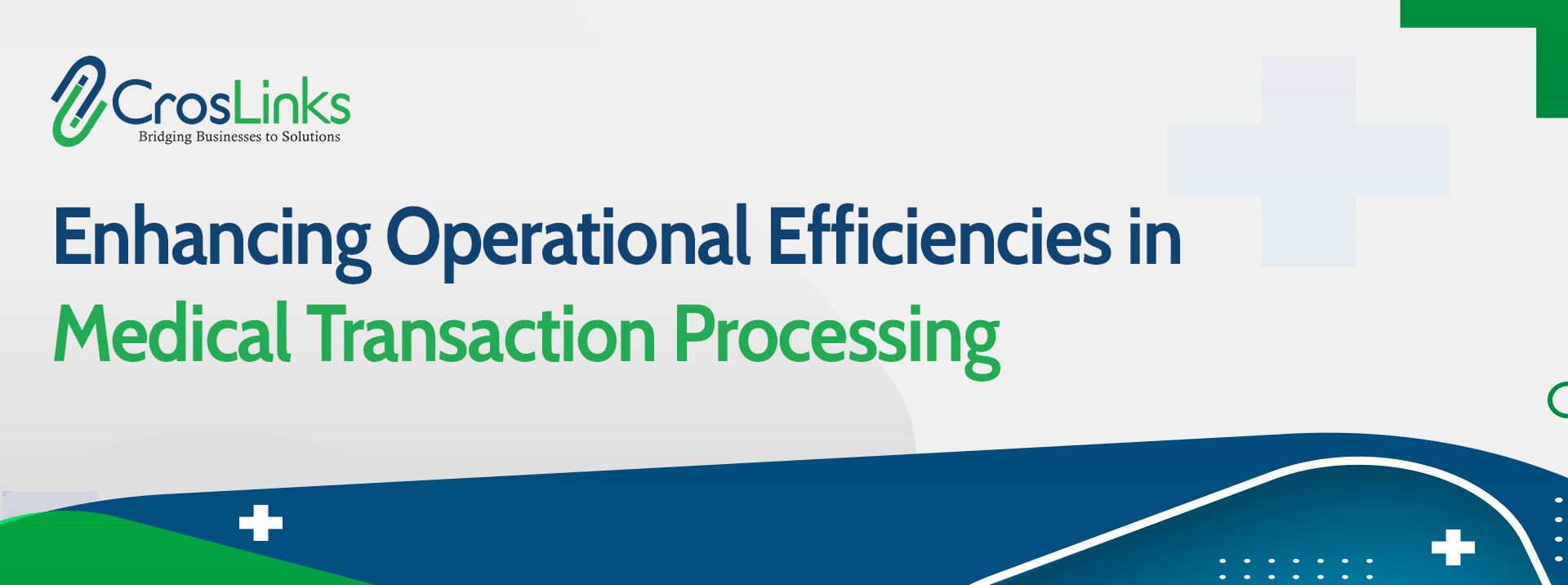 CrosLinks
Bridging Businesses to Solutions

Enhancing Operational Efficiencies in Medical Transaction Processing